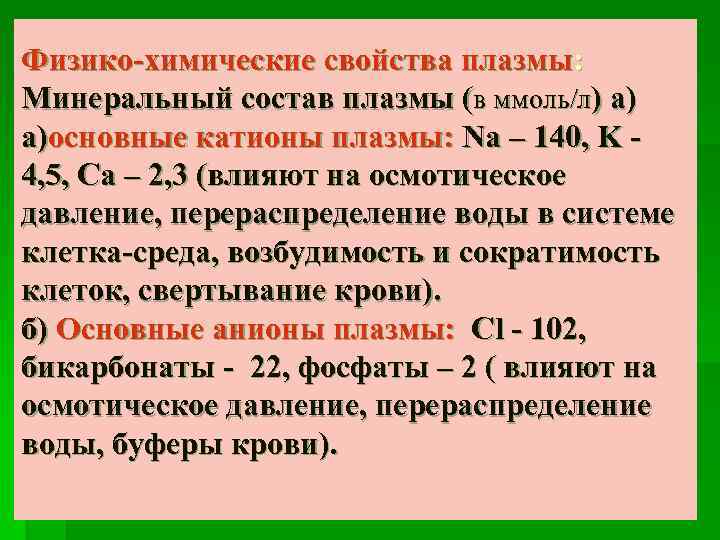 Физико-химические свойства плазмы:
Минеральный состав плазмы (в ммоль/л) а)
а)основные катионы плазмы: Na – 140, K - 4,5, Ca – 2,3 (влияют на осмотическое давление, перераспределение воды в системе клетка-среда, возбудимость и сократимость клеток, свертывание крови).
б) Основные анионы плазмы: Cl - 102, бикарбонаты - 22, фосфаты – 2 ( влияют на осмотическое давление, перераспределение воды, буферы крови).